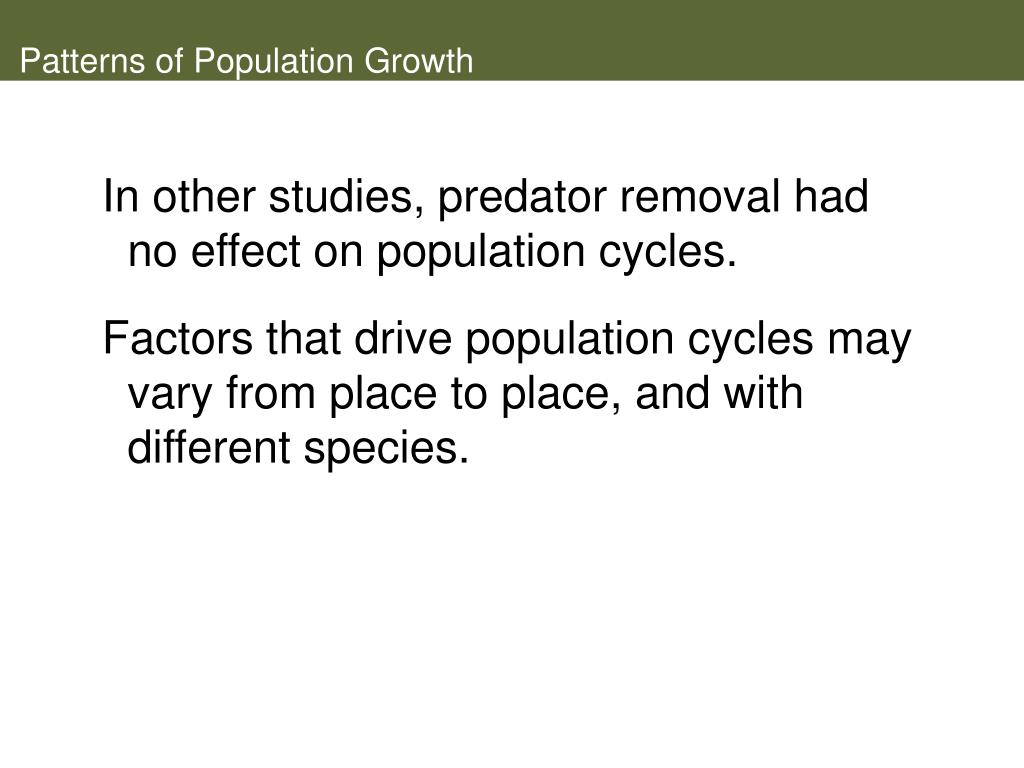 Patterns of Population Growth

In other studies, predator removal had no effect on population cycles.

Factors that drive population cycles may vary from place to place, and with different species.